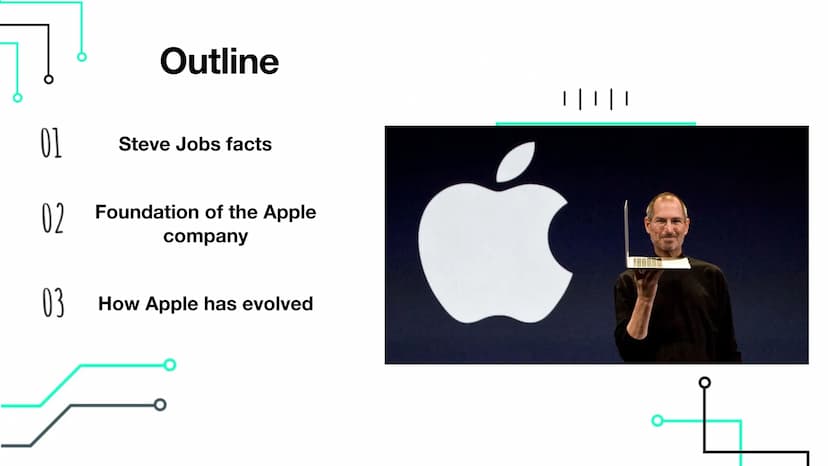 Outline

01 Steve Jobs facts

02 Foundation of the Apple company

03 How Apple has evolved